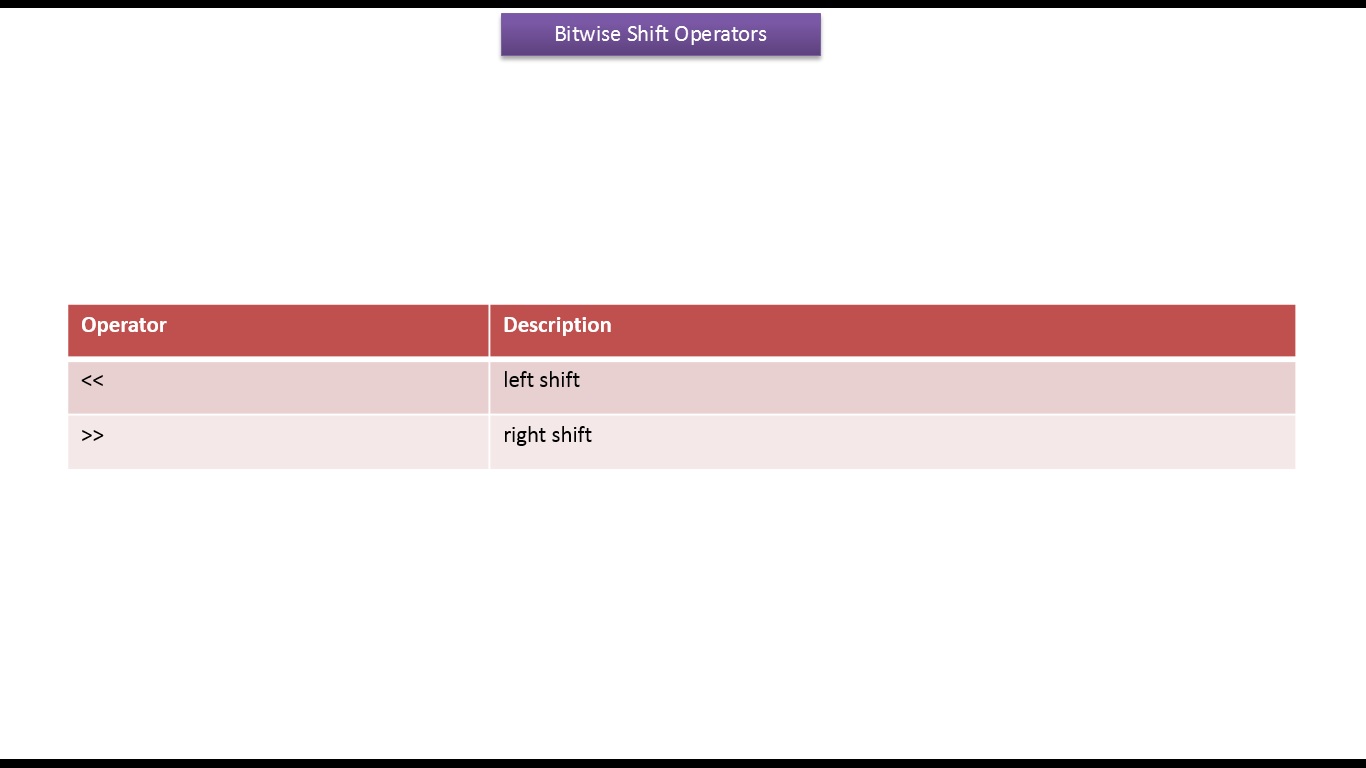 Bitwise Shift Operators

| Operator | Description |
|---|---|
| << | left shift |
| >> | right shift |